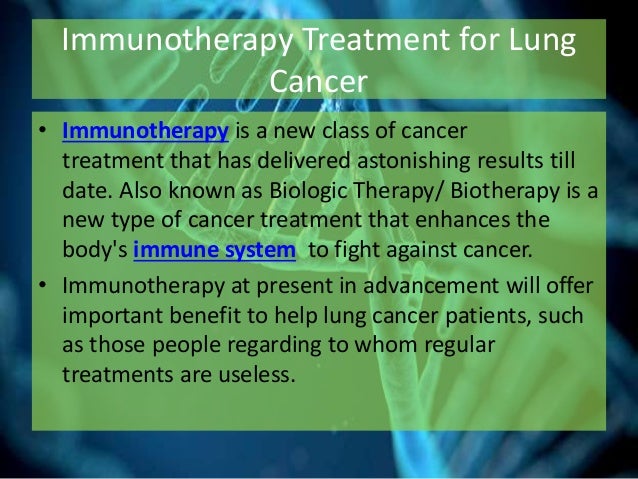 Immunotherapy Treatment for Lung Cancer

• Immunotherapy is a new class of cancer treatment that has delivered astonishing results till date. Also known as Biologic Therapy/ Biotherapy is a new type of cancer treatment that enhances the body's immune system  to fight against cancer.
• Immunotherapy at present in advancement will offer important benefit to help lung cancer patients, such as those people regarding to whom regular treatments are useless.